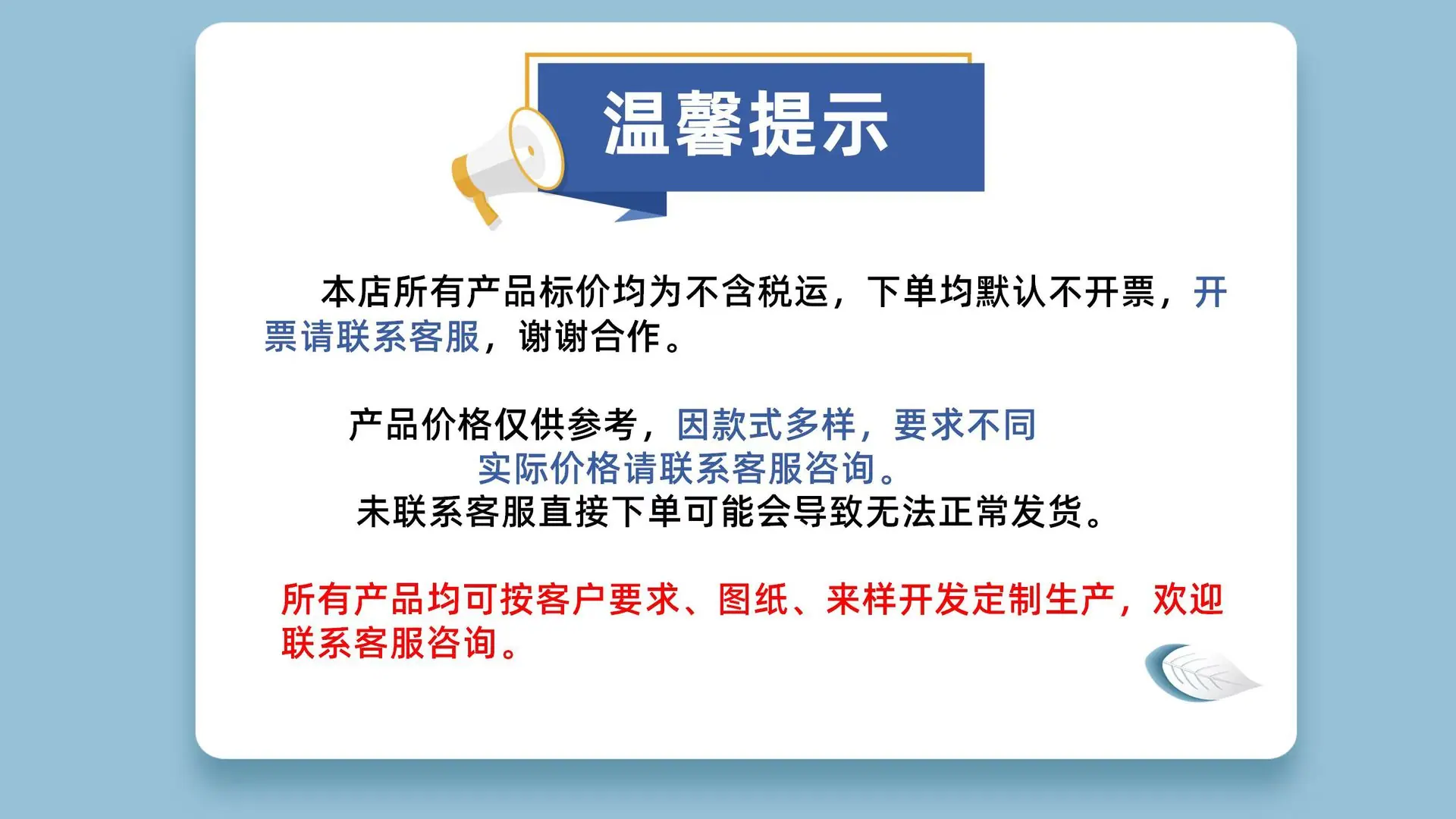 温馨提示

本店所有产品标价均为不含税运，下单均默认不开票，开票请联系客服，谢谢合作。

产品价格仅供参考，因款式多样，要求不同
实际价格请联系客服咨询。
未联系客服直接下单可能会导致无法正常发货。

所有产品均可按客户要求、图纸、来样开发定制生产，欢迎联系客服咨询。